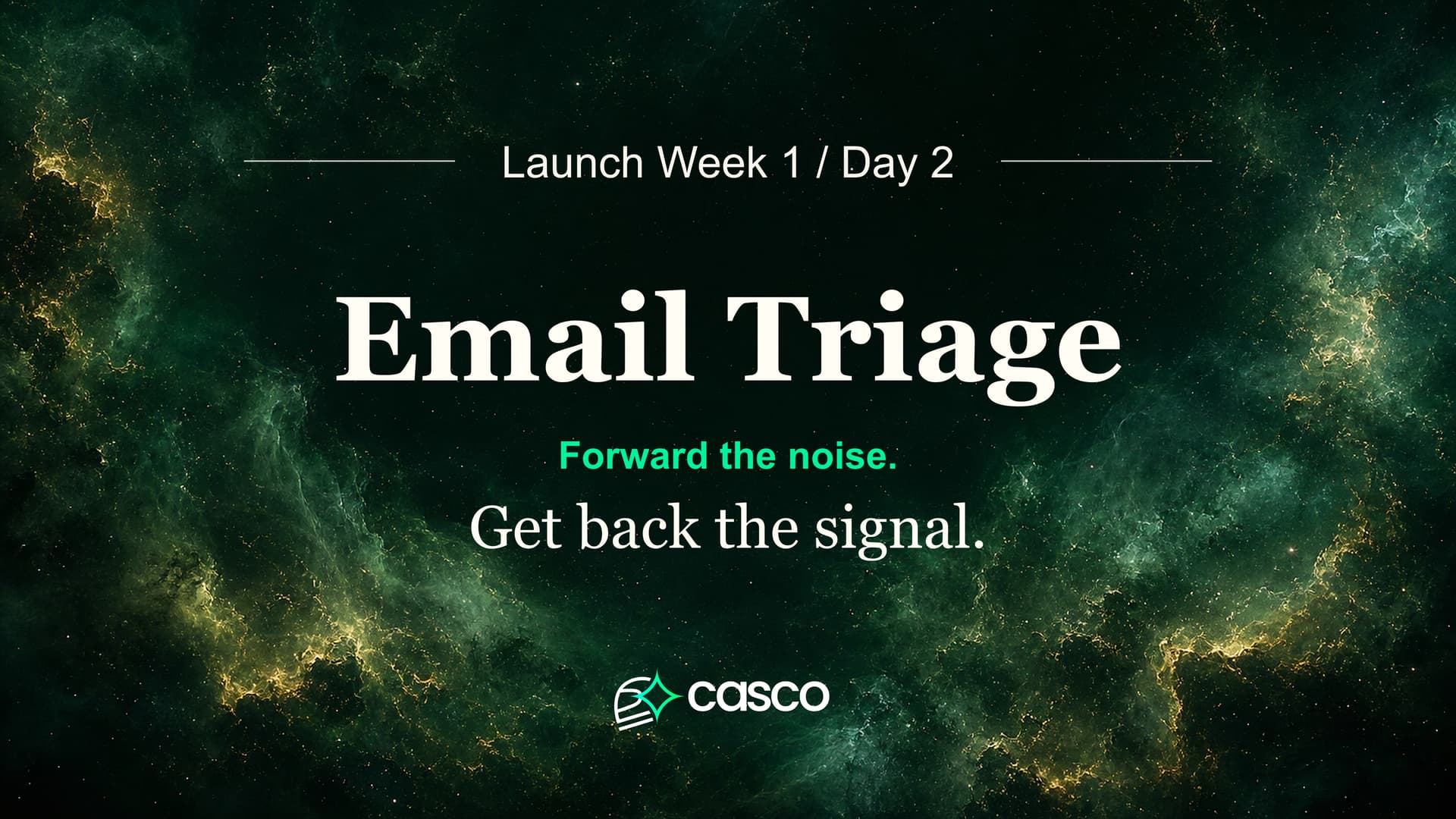 Launch Week 1 / Day 2

Email Triage

Forward the noise.

Get back the signal.

casco